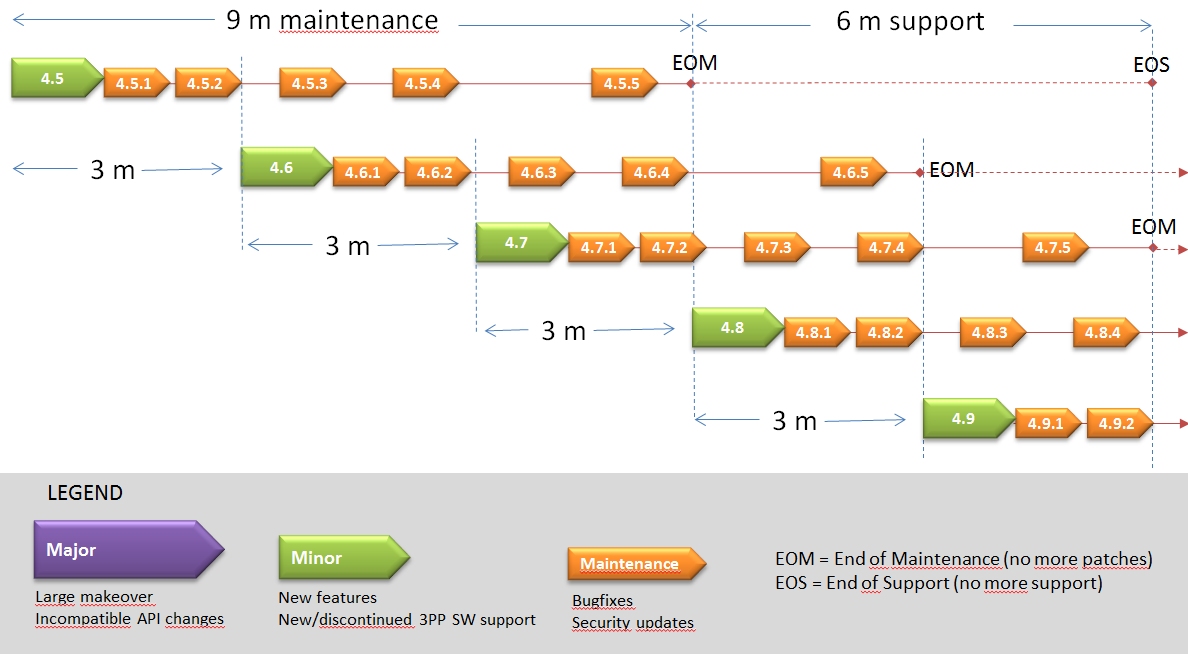 9 m maintenance

6 m support

4.5 4.5.1 4.5.2 4.5.3 4.5.4 4.5.5 EOM EOS

3 m

4.6 4.6.1 4.6.2 4.6.3 4.6.4 4.6.5 EOM

3 m

4.7 4.7.1 4.7.2 4.7.3 4.7.4 4.7.5 EOM

3 m

4.8 4.8.1 4.8.2 4.8.3 4.8.4

3 m

4.9 4.9.1 4.9.2

LEGEND

Major
Large makeover
Incompatible API changes

Minor
New features
New/discontinued 3PP SW support

Maintenance
Bugfixes
Security updates

EOM = End of Maintenance (no more patches)
EOS = End of Support (no more support)